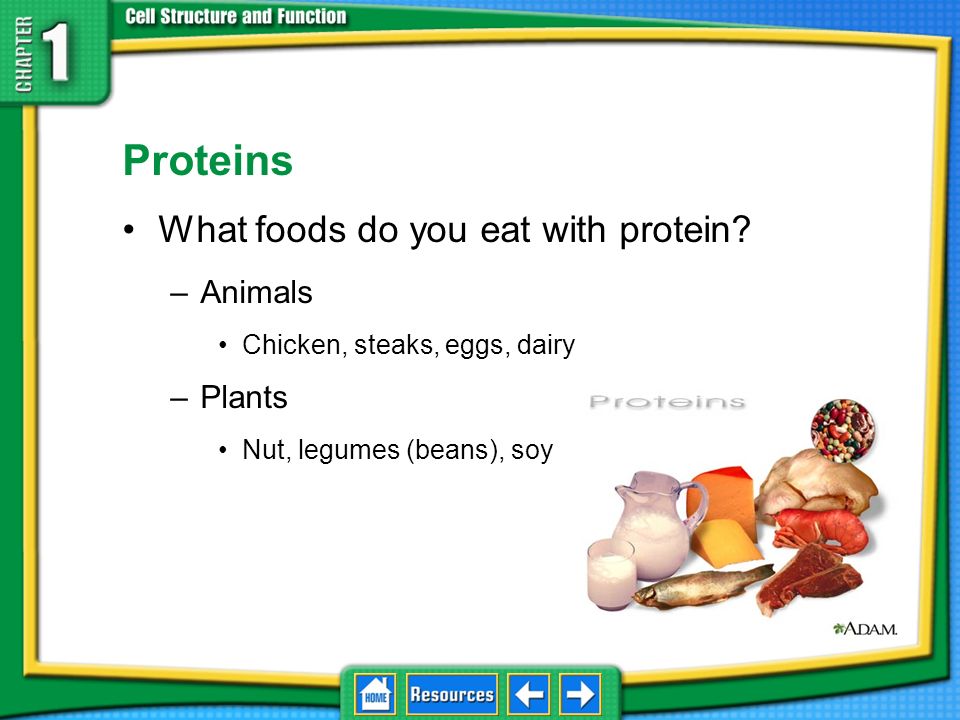 CHAPTER 1

Cell Structure and Function

Proteins

• What foods do you eat with protein?

– Animals

• Chicken, steaks, eggs, dairy

– Plants

• Nut, legumes (beans), soy

Proteins

A.D.A.M.

HOME

Resources